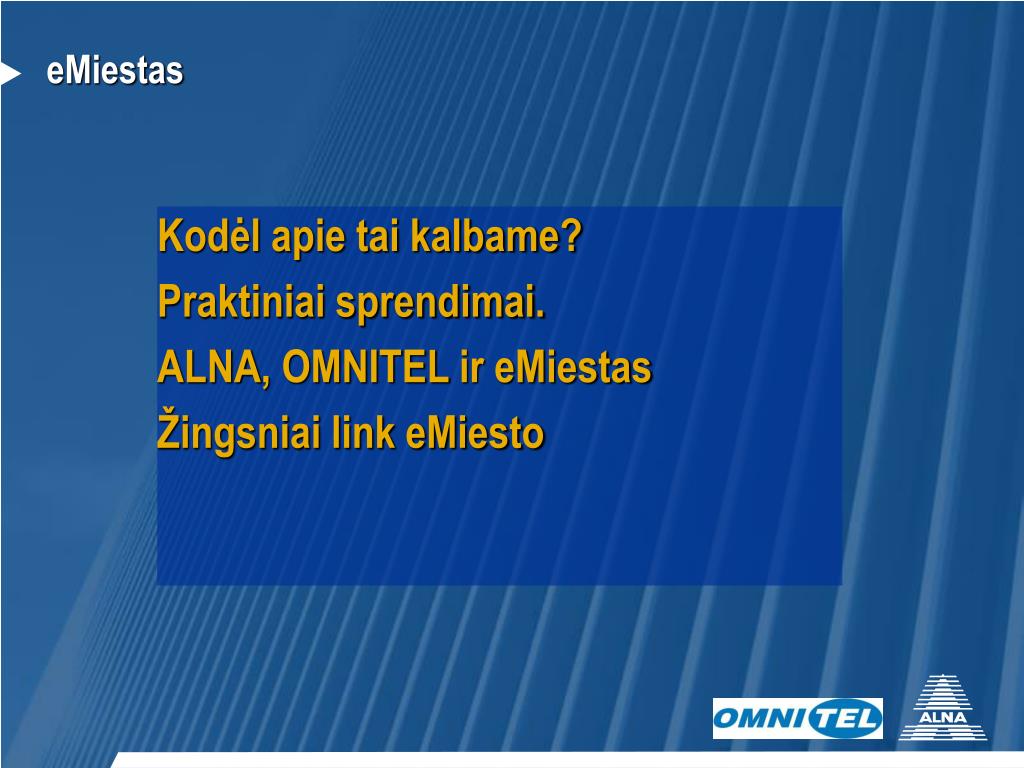 eMiestas

Kodėl apie tai kalbame?
Praktiniai sprendimai.
ALNA, OMNITEL ir eMiestas
Žingsniai link eMiesto

OMNITEL
ALNA